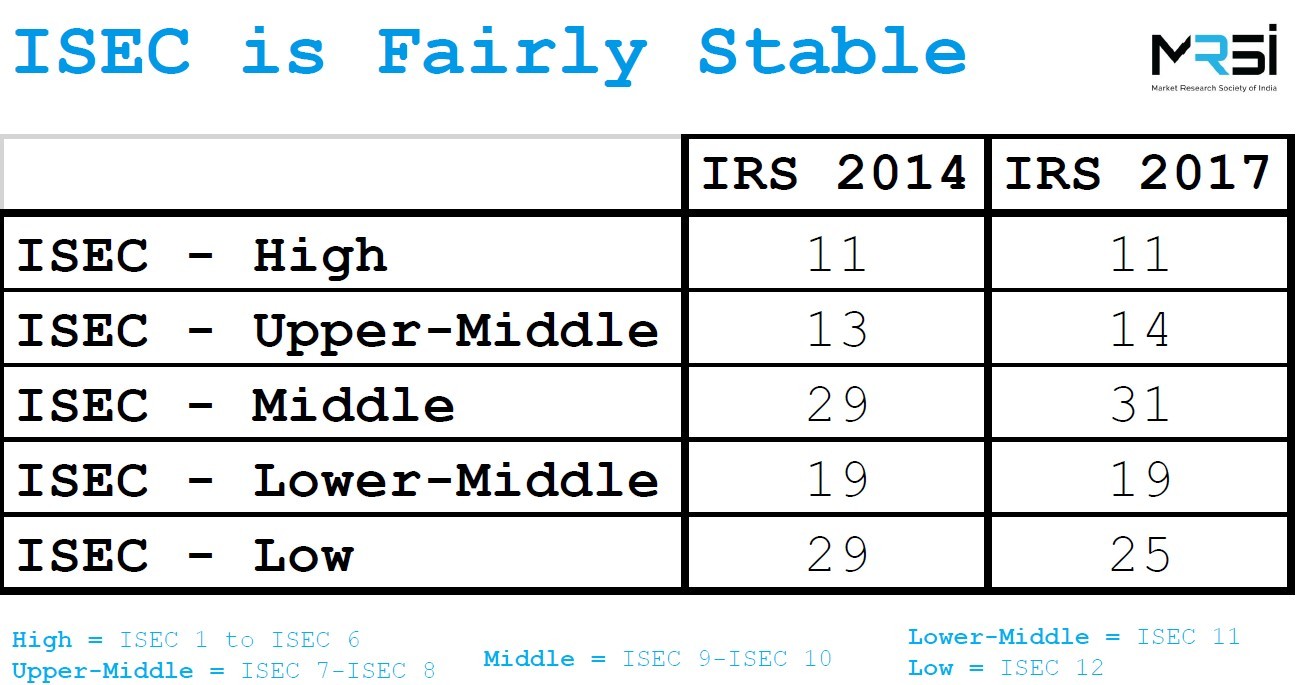 ISEC is Fairly Stable

MRSI
Market Research Society of India

| | IRS 2014 | IRS 2017 |
|---|---|---|
| ISEC - High | 11 | 11 |
| ISEC - Upper-Middle | 13 | 14 |
| ISEC - Middle | 29 | 31 |
| ISEC - Lower-Middle | 19 | 19 |
| ISEC - Low | 29 | 25 |

High = ISEC 1 to ISEC 6
Upper-Middle = ISEC 7-ISEC 8

Middle = ISEC 9-ISEC 10

Lower-Middle = ISEC 11
Low = ISEC 12